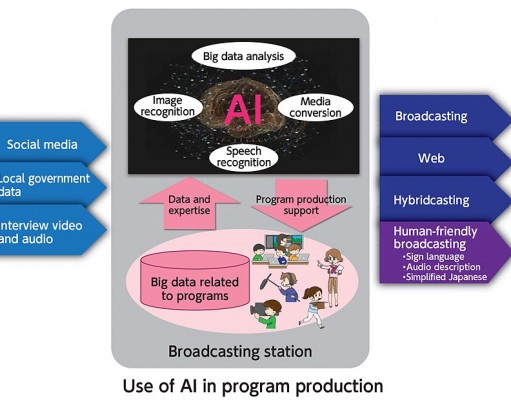 Social media

Local government data

Interview video and audio

Big data analysis

Image recognition

AI

Media conversion

Speech recognition

Data and expertise

Program production support

Big data related to programs

Broadcasting station

Broadcasting

Web

Hybridcasting

Human-friendly broadcasting
•Sign language
•Audio description
•Simplified Japanese

Use of AI in program production